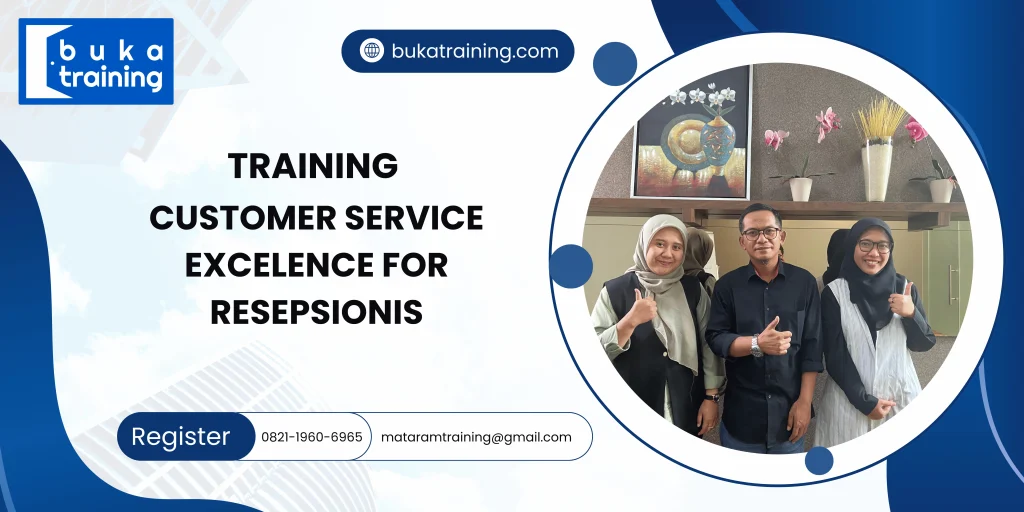 buka training

bukatraining.com

TRAINING CUSTOMER SERVICE EXCELENCE FOR RESEPSIONIS

Register 0821-1960-6965 mataramtraining@gmail.com